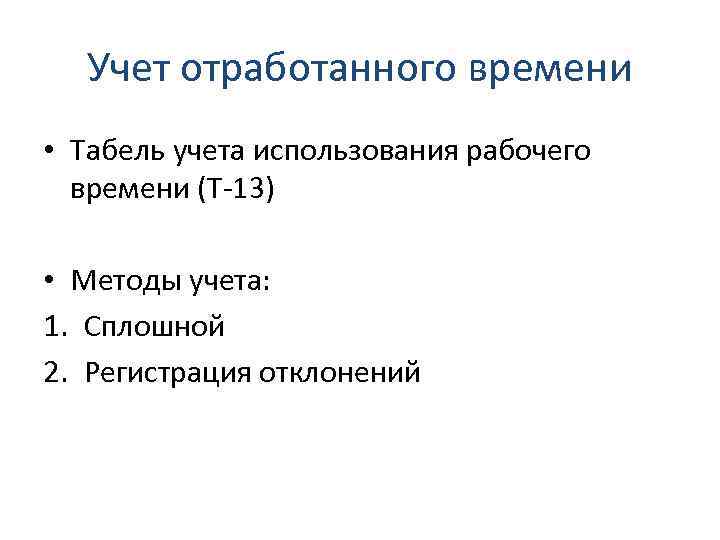 Учет отработанного времени

• Табель учета использования рабочего времени (Т-13)

• Методы учета:
1. Сплошной
2. Регистрация отклонений